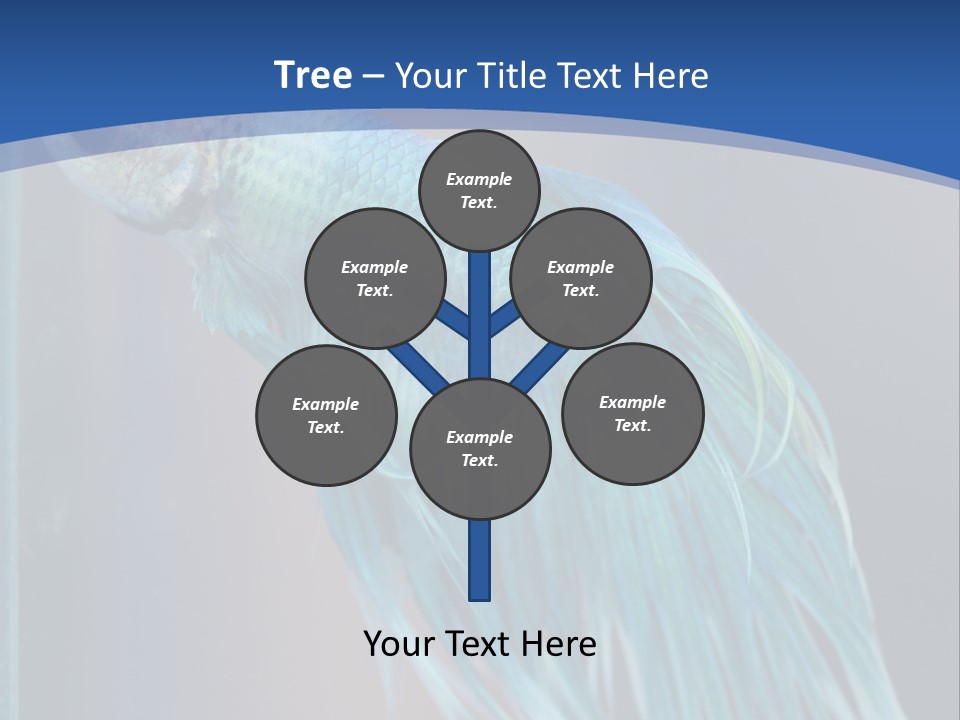 Tree – Your Title Text Here

Example Text.

Example Text.

Example Text.

Example Text.

Example Text.

Example Text.

Your Text Here